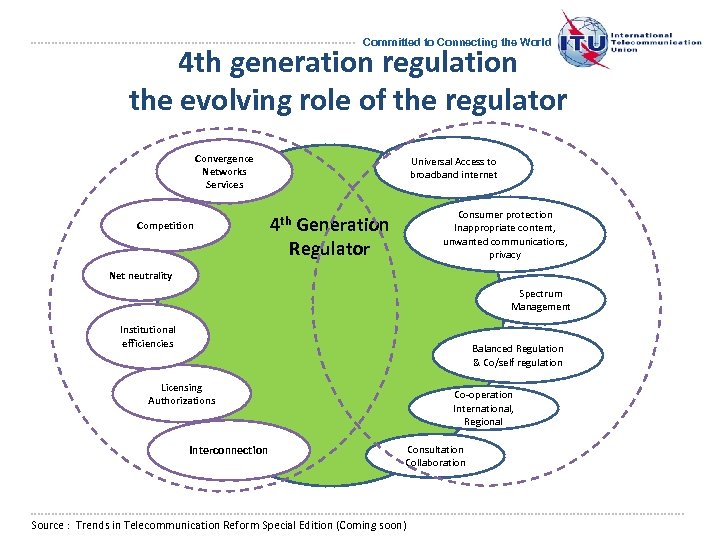 Committed to Connecting the World

ITU International Telecommunication Union

4th generation regulation
the evolving role of the regulator

Convergence
Networks
Services

Competition

Net neutrality

Institutional efficiencies

Licensing
Authorizations

Interconnection

4$^{th}$ Generation Regulator

Universal Access to broadband internet

Consumer protection
Inappropriate content, unwanted communications, privacy

Spectrum Management

Balanced Regulation & Co/self regulation

Co-operation
International,
Regional

Consultation
Collaboration

Source : Trends in Telecommunication Reform Special Edition (Coming soon)